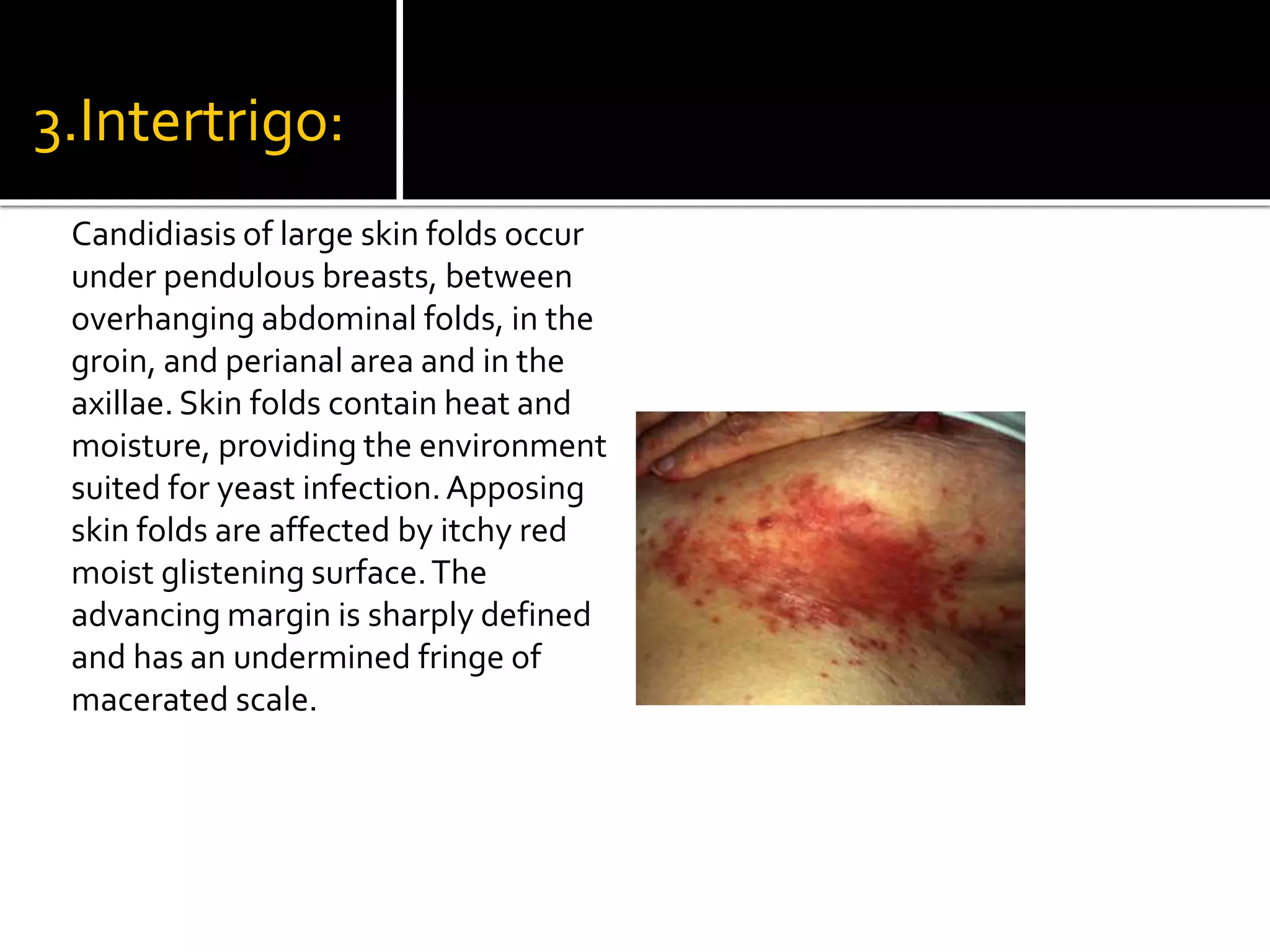 3.Intertrigo:

Candidiasis of large skin folds occur under pendulous breasts, between overhanging abdominal folds, in the groin, and perianal area and in the axillae. Skin folds contain heat and moisture, providing the environment suited for yeast infection. Apposing skin folds are affected by itchy red moist glistening surface. The advancing margin is sharply defined and has an undermined fringe of macerated scale.